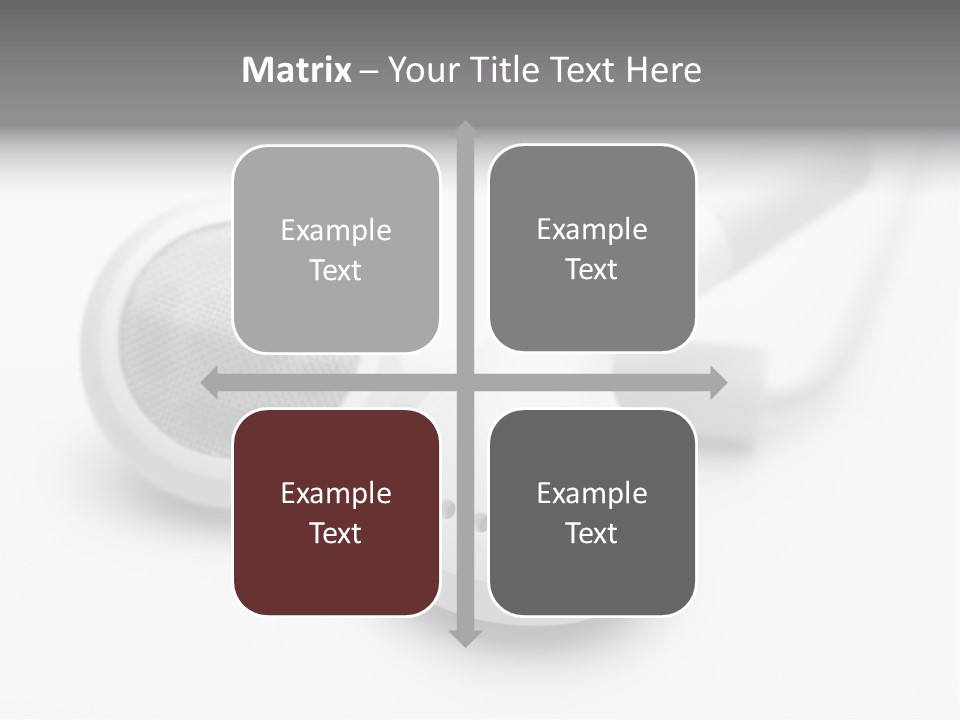 Matrix – Your Title Text Here

Example Text

Example Text

Example Text

Example Text